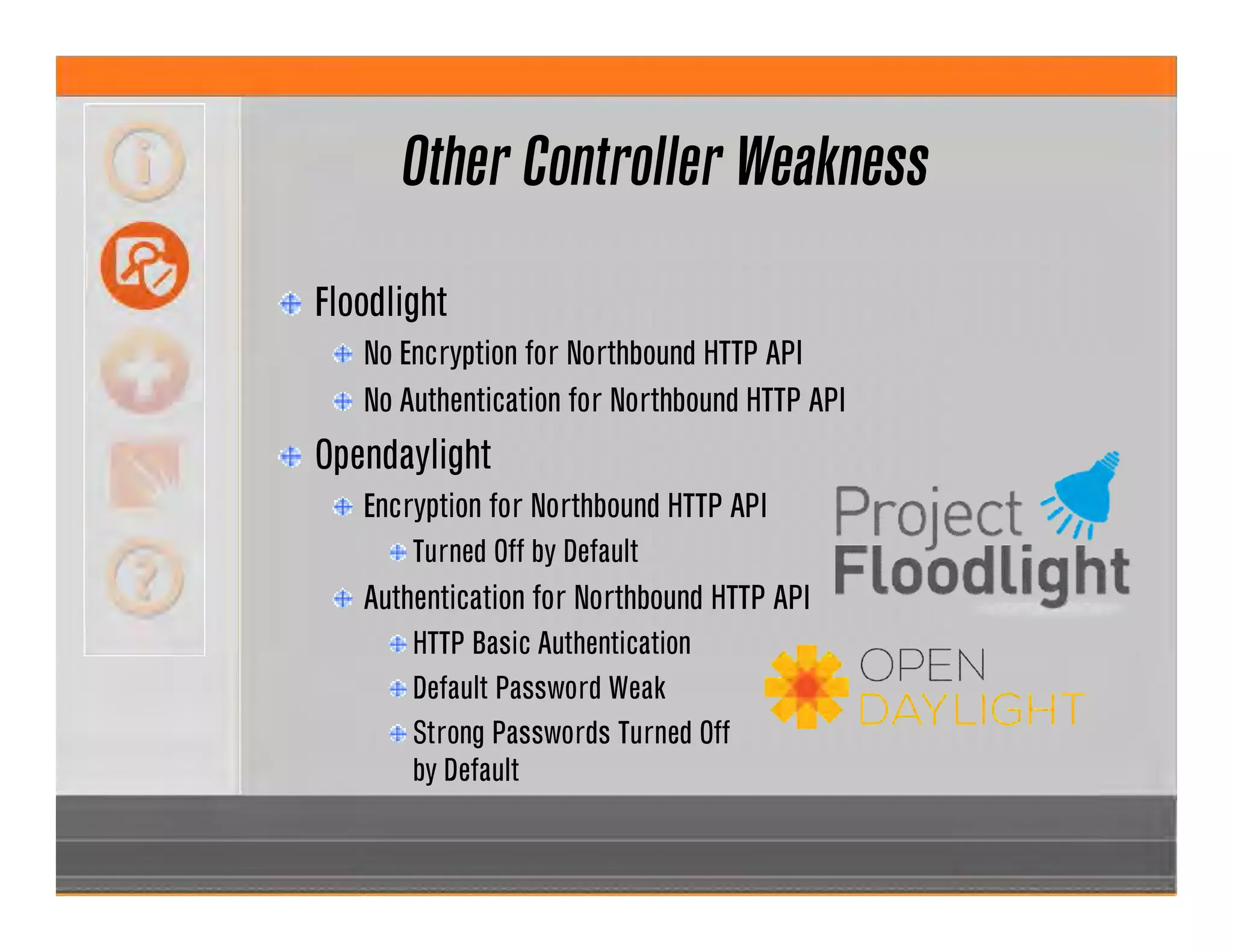 Other Controller Weakness

Floodlight

No Encryption for Northbound HTTP API

No Authentication for Northbound HTTP API

Opendaylight

Encryption for Northbound HTTP API

Turned Off by Default

Authentication for Northbound HTTP API

HTTP Basic Authentication

Default Password Weak

Strong Passwords Turned Off by Default

Project Floodlight

OPEN DAYLIGHT